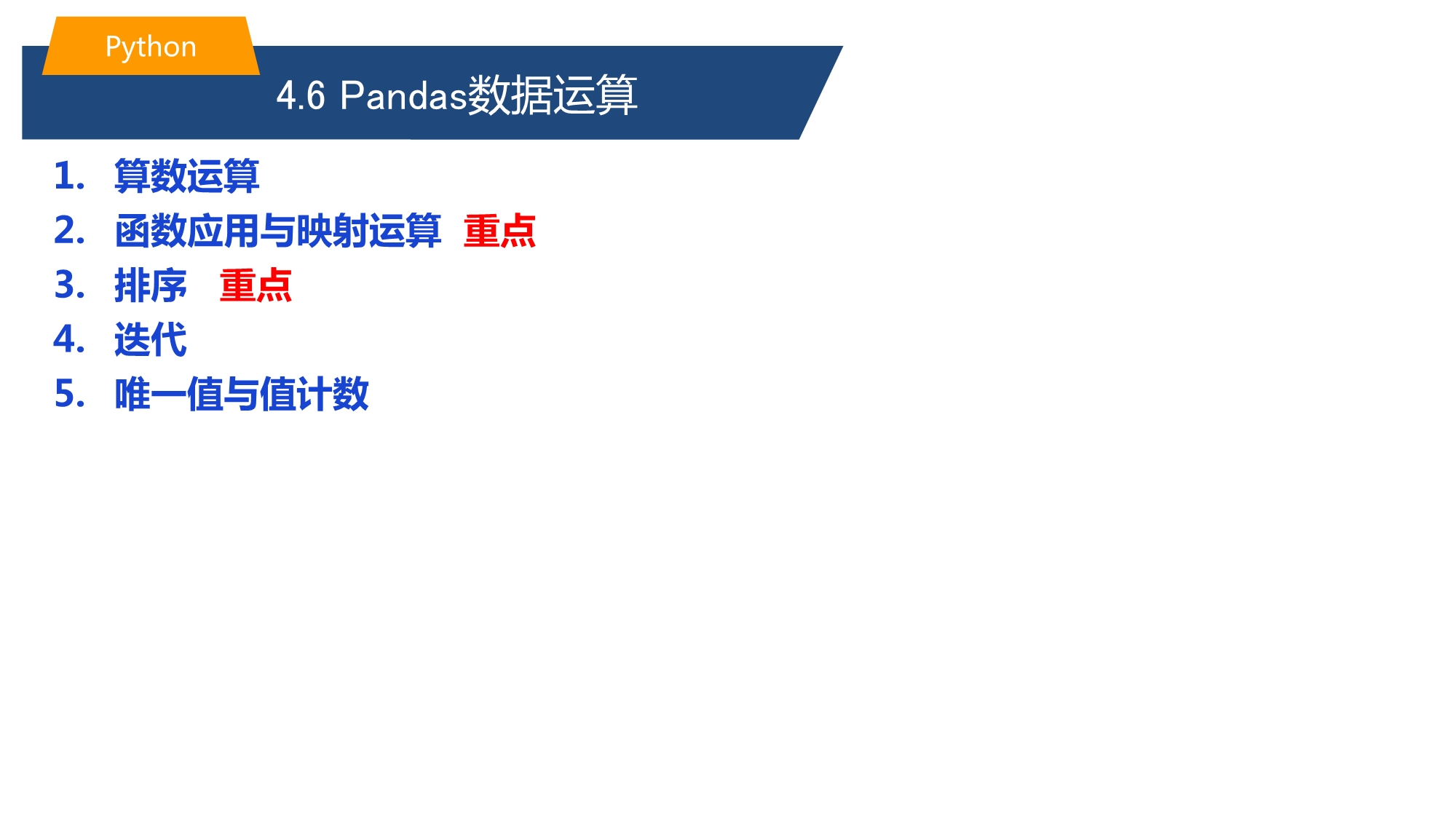 Python

4.6 Pandas数据运算

1. 算数运算
2. 函数应用与映射运算 重点
3. 排序 重点
4. 迭代
5. 唯一值与值计数